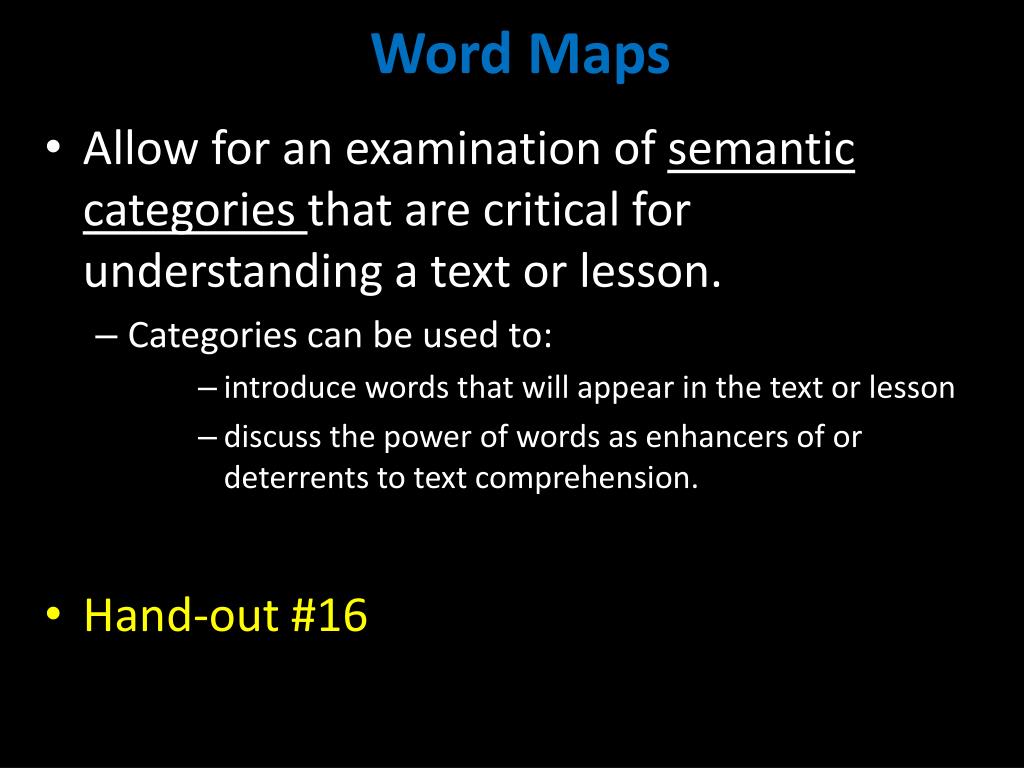 Word Maps

• Allow for an examination of semantic categories that are critical for understanding a text or lesson.
– Categories can be used to:
– introduce words that will appear in the text or lesson
– discuss the power of words as enhancers of or deterrents to text comprehension.

• Hand-out #16